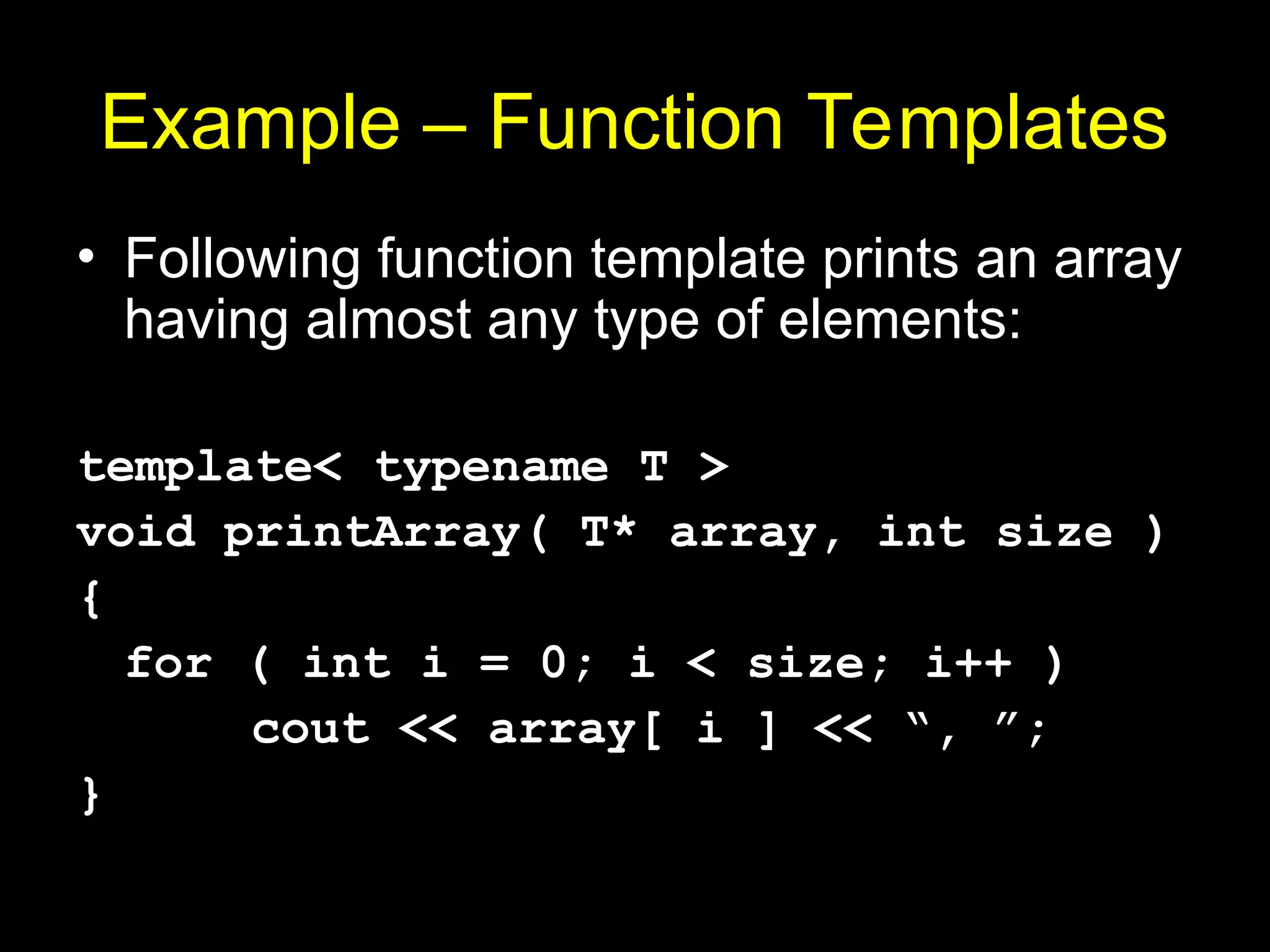 Example – Function Templates

• Following function template prints an array having almost any type of elements:

template< typename T >
void printArray( T* array, int size )
{
  for ( int i = 0; i < size; i++ )
      cout << array[ i ] << “, ”;
}